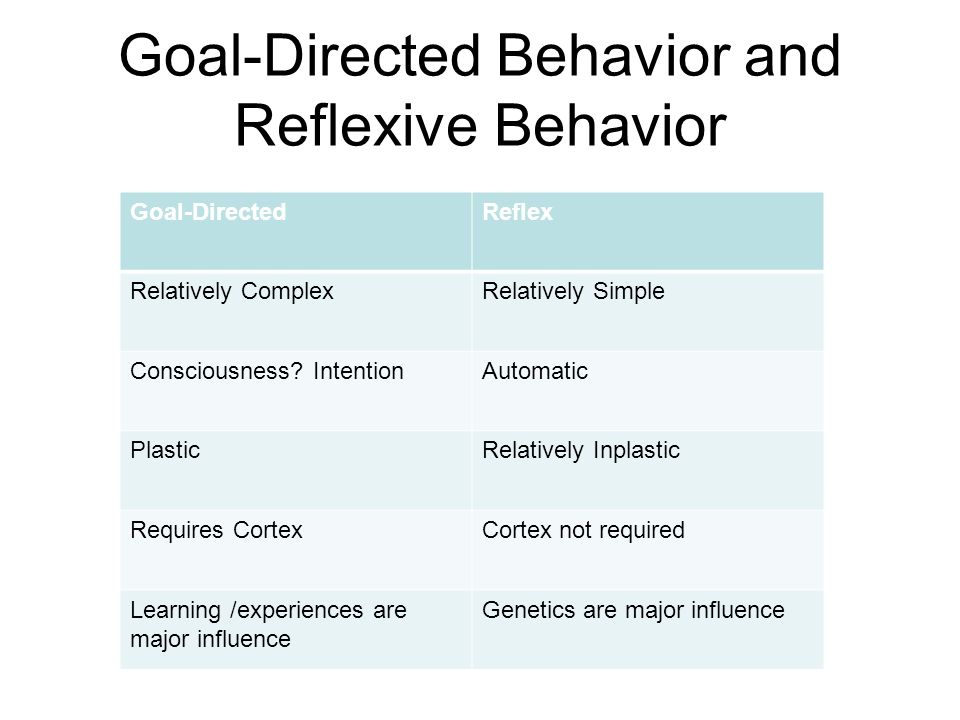 Goal-Directed Behavior and Reflexive Behavior

| Goal-Directed | Reflex |
|---|---|
| Relatively Complex | Relatively Simple |
| Consciousness? Intention | Automatic |
| Plastic | Relatively Inplastic |
| Requires Cortex | Cortex not required |
| Learning /experiences are major influence | Genetics are major influence |